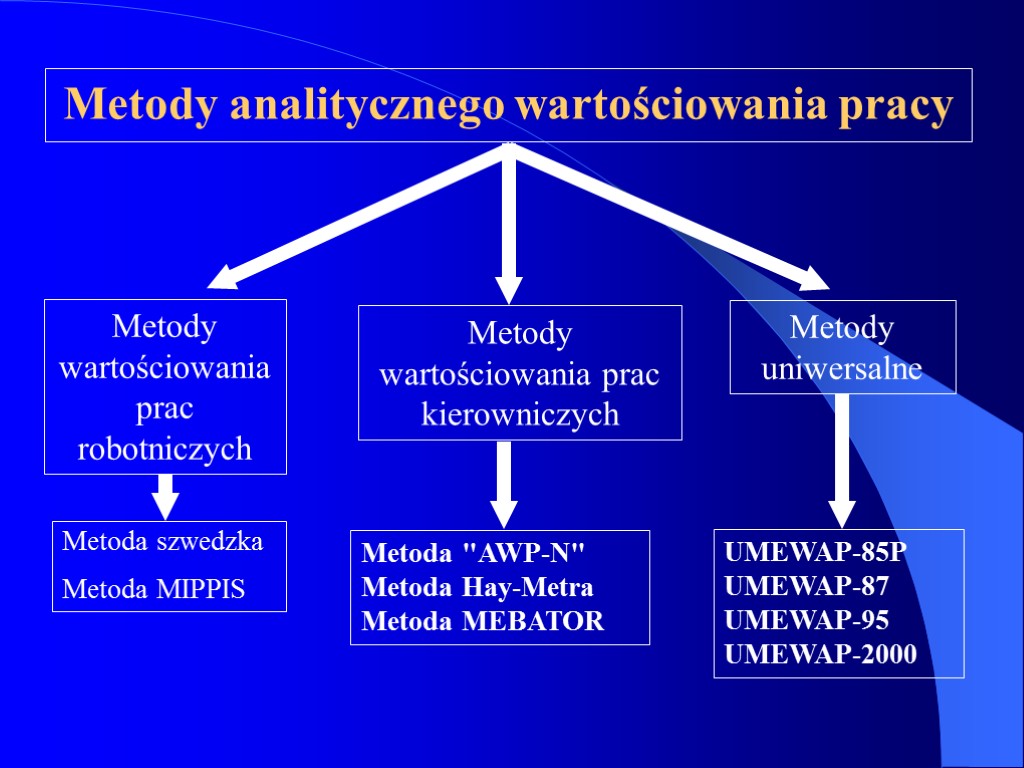 Metody analitycznego wartościowania pracy

Metody wartościowania prac robotniczych

Metody wartościowania prac kierowniczych

Metody uniwersalne

Metoda szwedzka
Metoda MIPPIS

Metoda "AWP-N"
Metoda Hay-Metra
Metoda MEBATOR

UMEWAP-85P
UMEWAP-87
UMEWAP-95
UMEWAP-2000